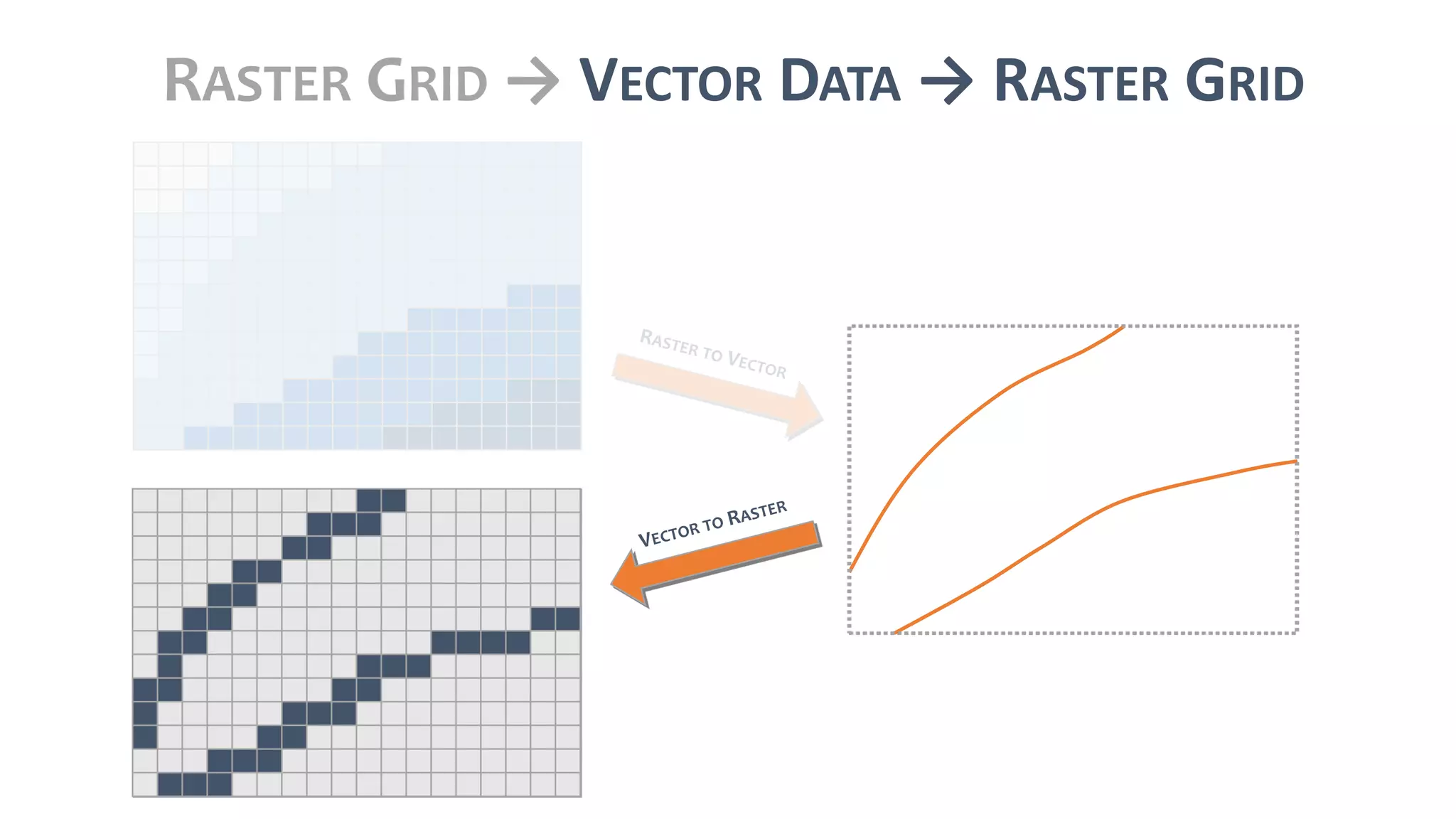 RASTER GRID → VECTOR DATA → RASTER GRID

RASTER TO VECTOR

VECTOR TO RASTER